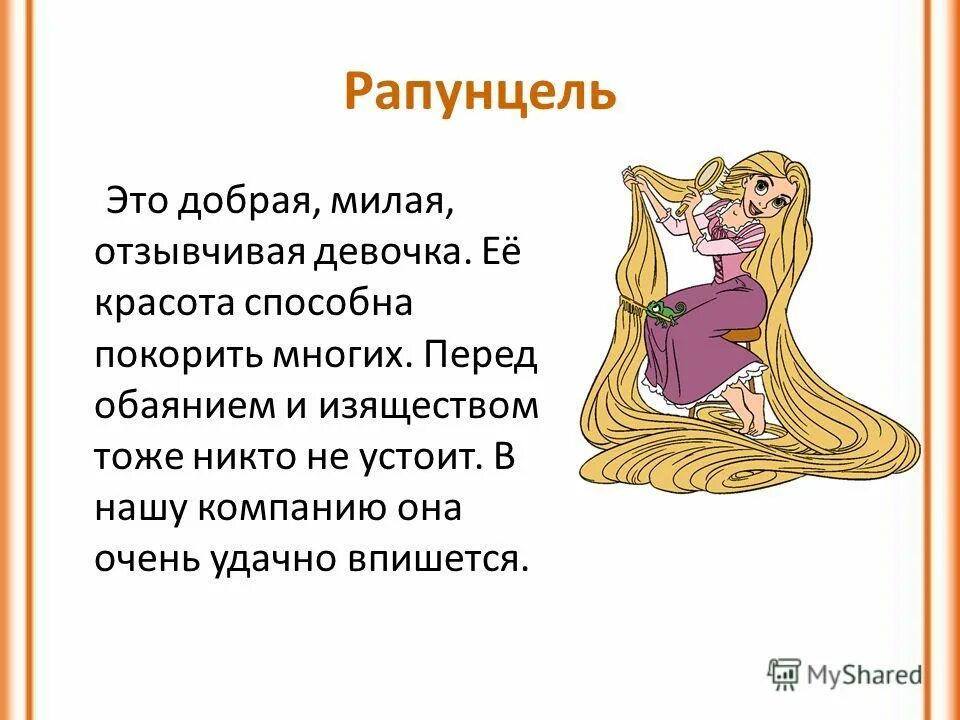 Рапунцель

Это добрая, милая, отзывчивая девочка. Её красота способна покорить многих. Перед обаянием и изяществом тоже никто не устоит. В нашу компанию она очень удачно впишется.

MyShared